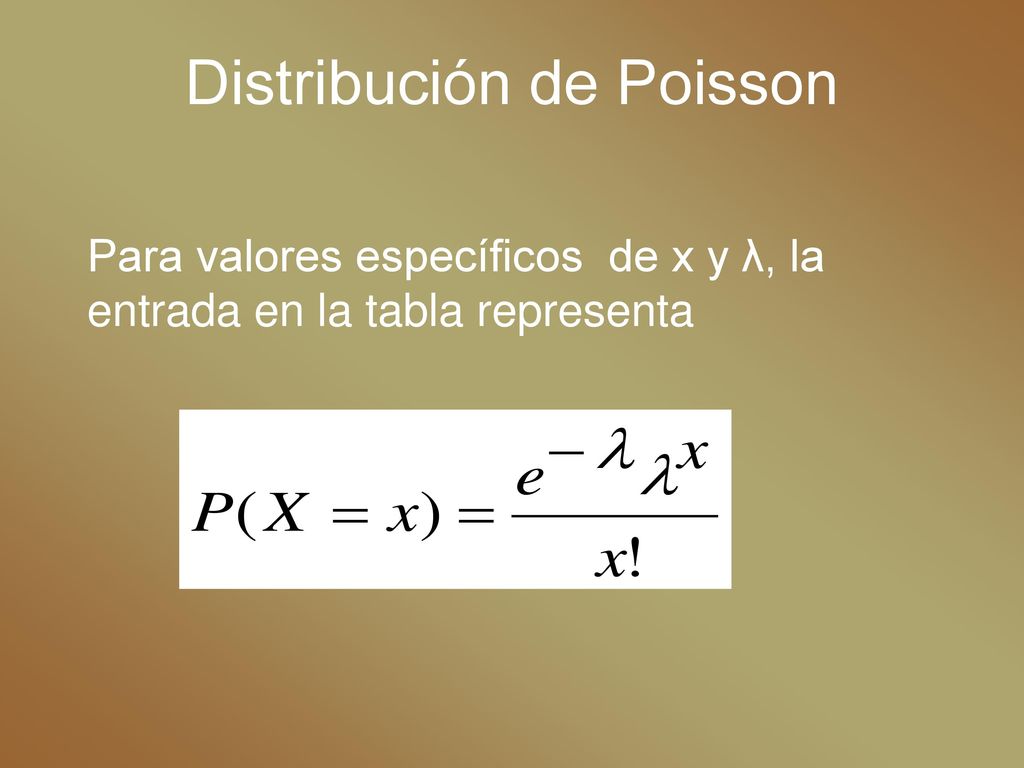 Distribución de Poisson

Para valores específicos  de x y λ, la entrada en la tabla representa

$P(X = x) = \frac{e^{-\lambda}\lambda^{x}}{x!}$